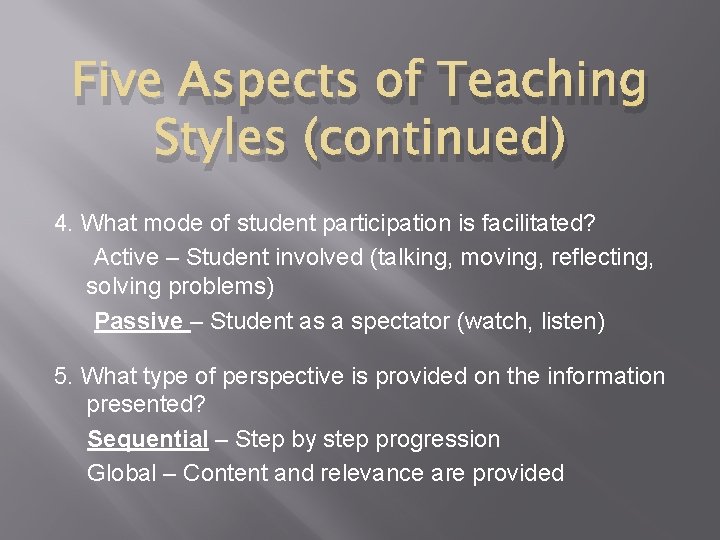 Five Aspects of Teaching Styles (continued)

4. What mode of student participation is facilitated?

Active – Student involved (talking, moving, reflecting, solving problems)

Passive – Student as a spectator (watch, listen)

5. What type of perspective is provided on the information presented?

Sequential – Step by step progression

Global – Content and relevance are provided